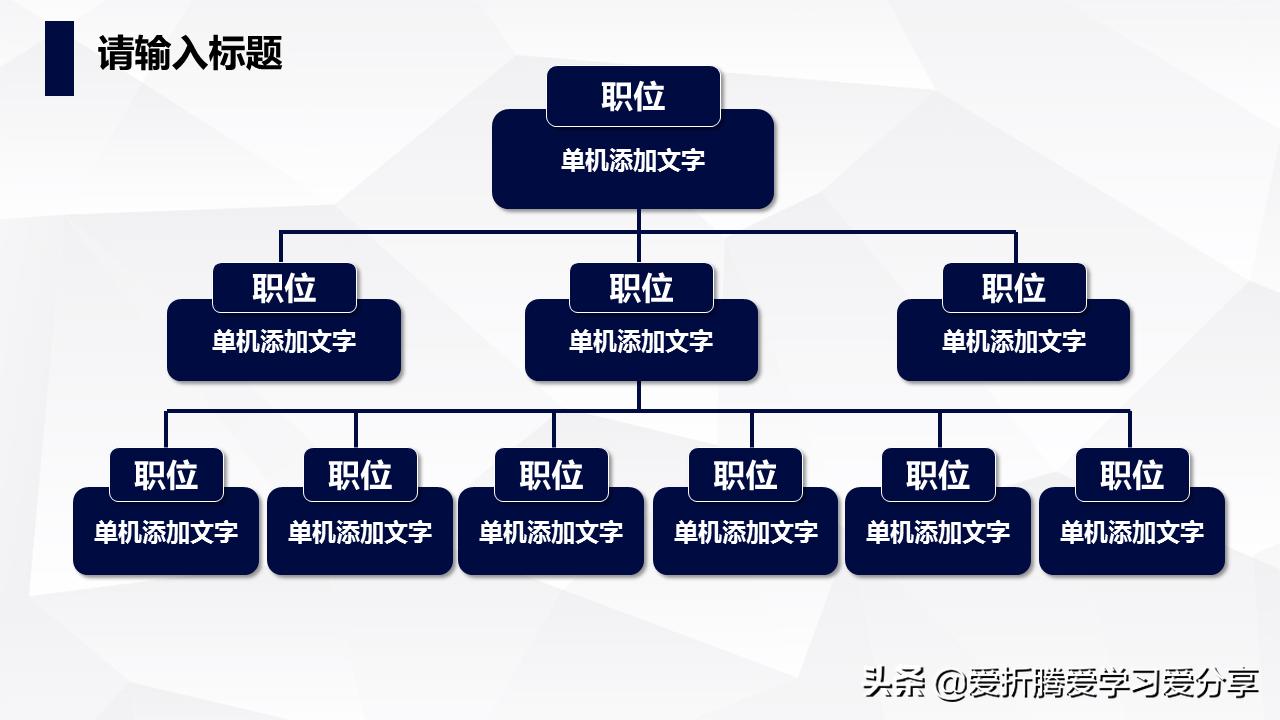 请输入标题

职位
单机添加文字

职位
单机添加文字

职位
单机添加文字

职位
单机添加文字

职位
单机添加文字

职位
单机添加文字

职位
单机添加文字

职位
单机添加文字

职位
单机添加文字

职位
单机添加文字

头条 @爱折腾爱学习爱分享